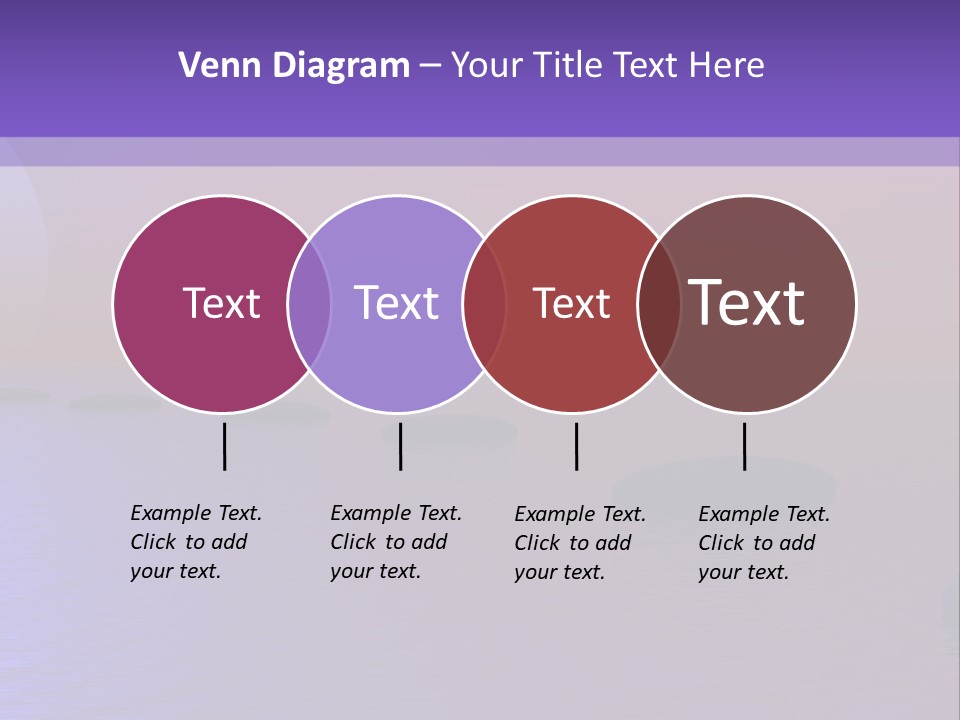 Venn Diagram – Your Title Text Here

Text

Text

Text

Text

Example Text. Click to add your text.

Example Text. Click to add your text.

Example Text. Click to add your text.

Example Text. Click to add your text.